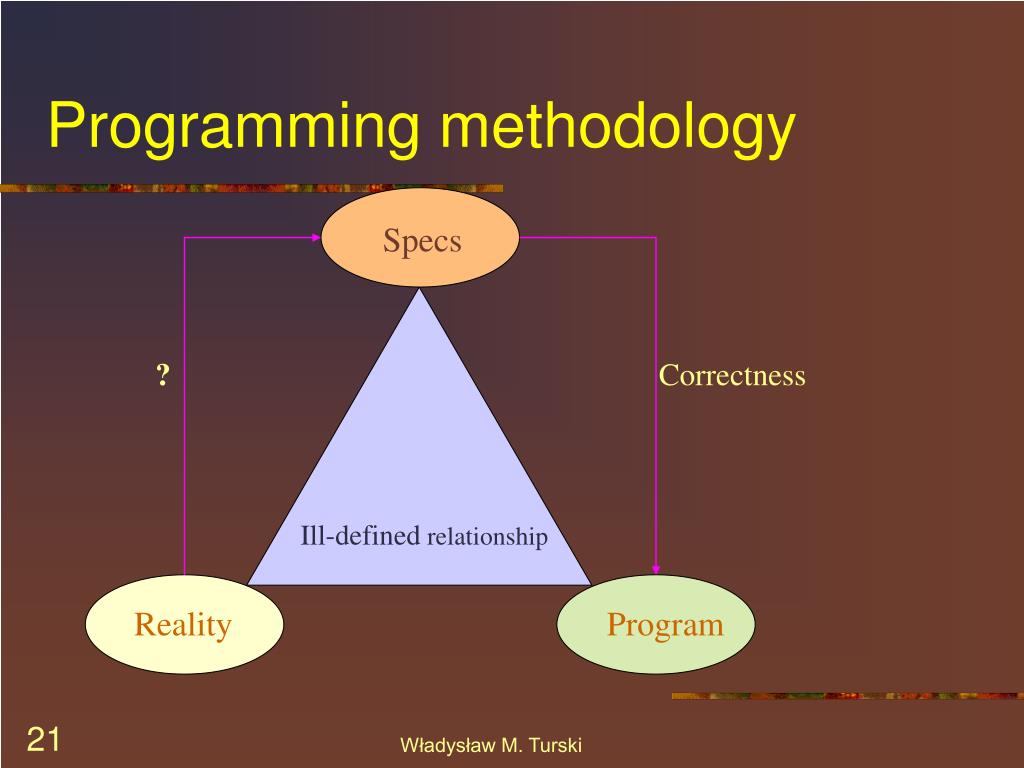 Programming methodology

Specs

?

Correctness

Ill-defined relationship

Reality

Program

21

Władysław M. Turski